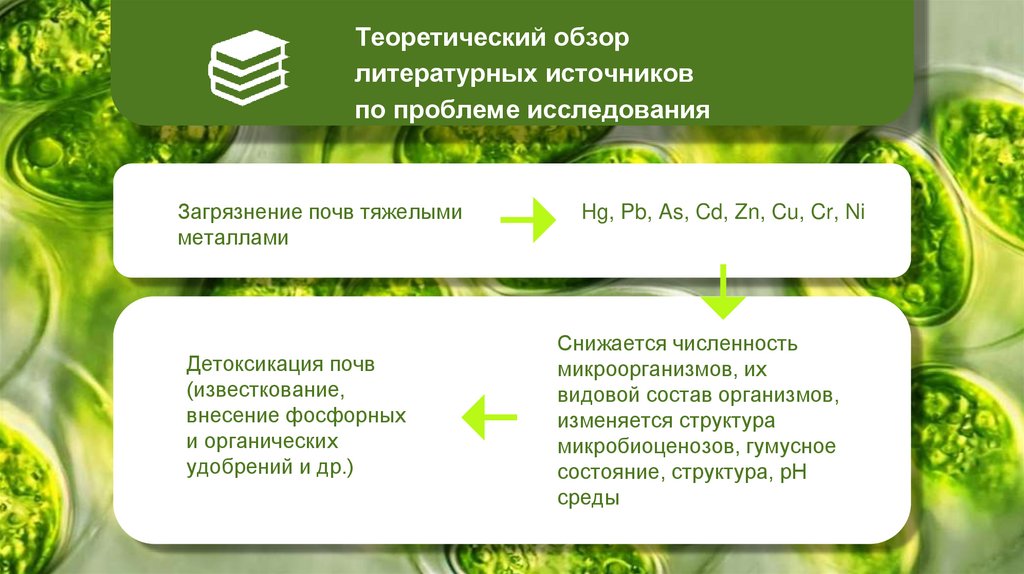 Теоретический обзор литературных источников по проблеме исследования

Загрязнение почв тяжелыми металлами

Hg, Pb, As, Cd, Zn, Cu, Cr, Ni

Снижается численность микроорганизмов, их видовой состав организмов, изменяется структура микробиоценозов, гумусное состояние, структура, pH среды

Детоксикация почв (известкование, внесение фосфорных и органических удобрений и др.)